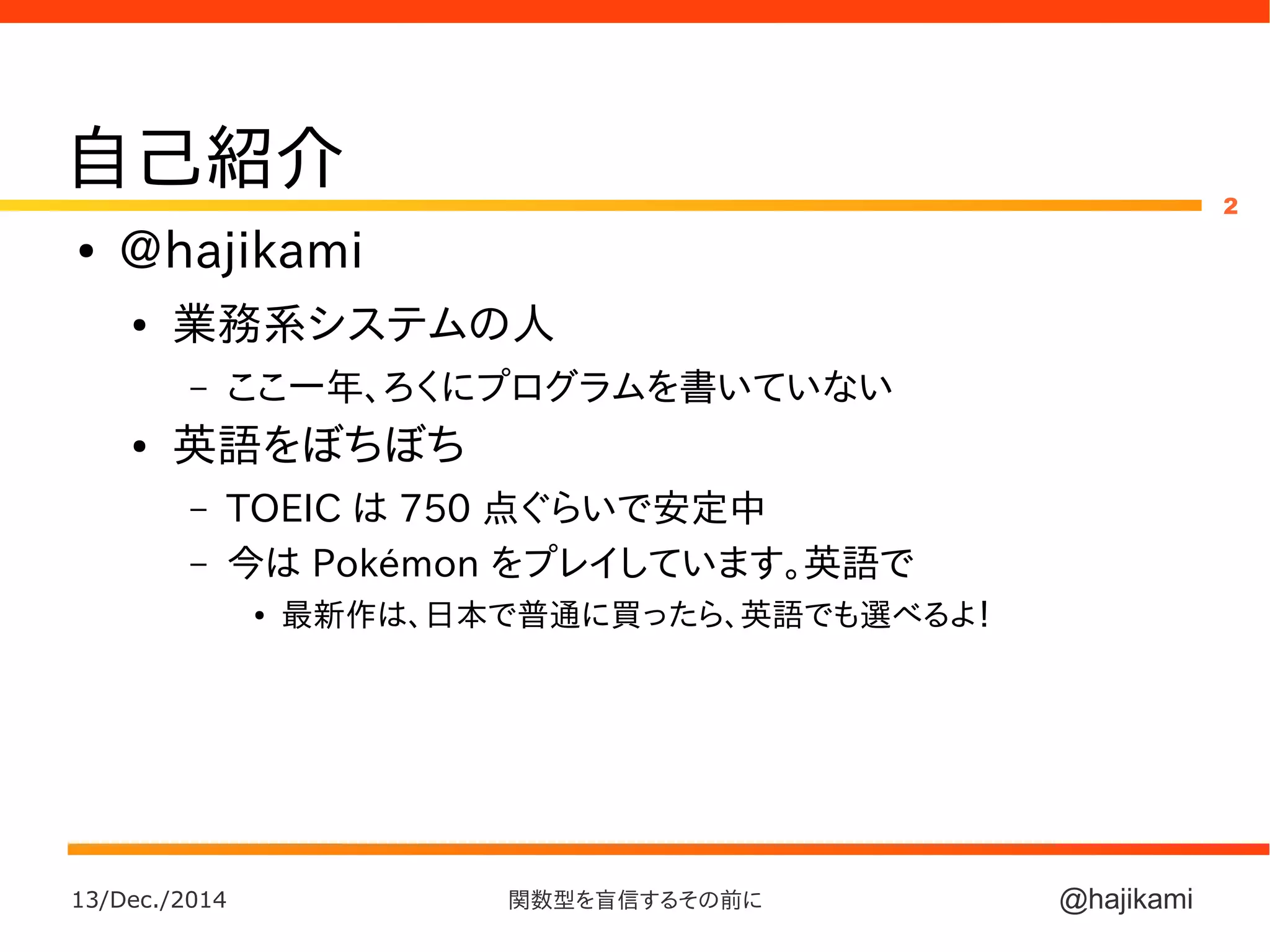 自己紹介

2

• @hajikami

• 業務系システムの人

– ここ一年、ろくにプログラムを書いていない

• 英語をぼちぼち

– TOEIC は 750 点ぐらいで安定中

– 今は Pokémon をプレイしています。英語で

• 最新作は、日本で普通に買ったら、英語でも選べるよ!

13/Dec./2014

関数型を盲信するその前に

@hajikami